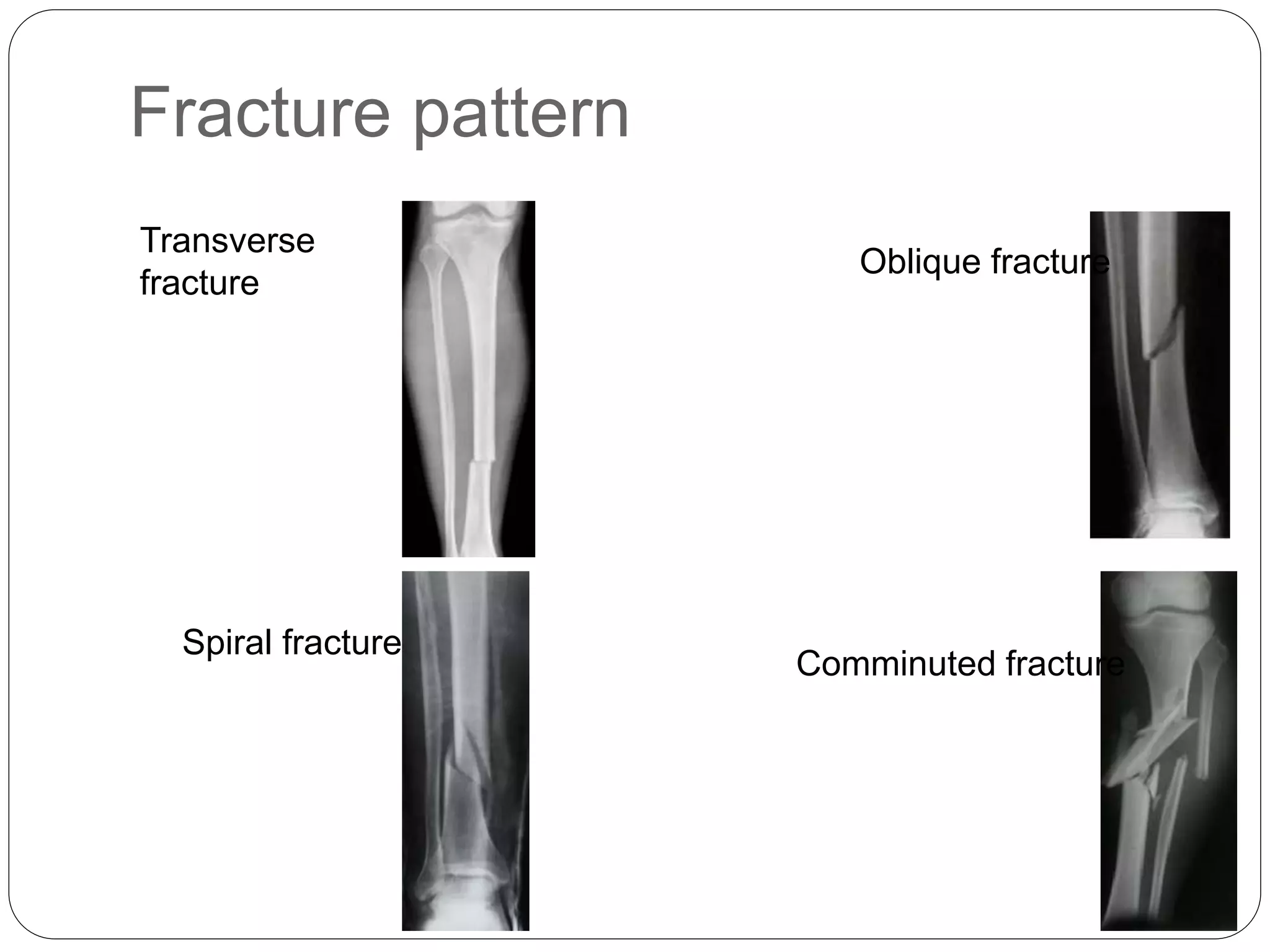 Fracture pattern

Transverse fracture

Oblique fracture

Spiral fracture

Comminuted fracture